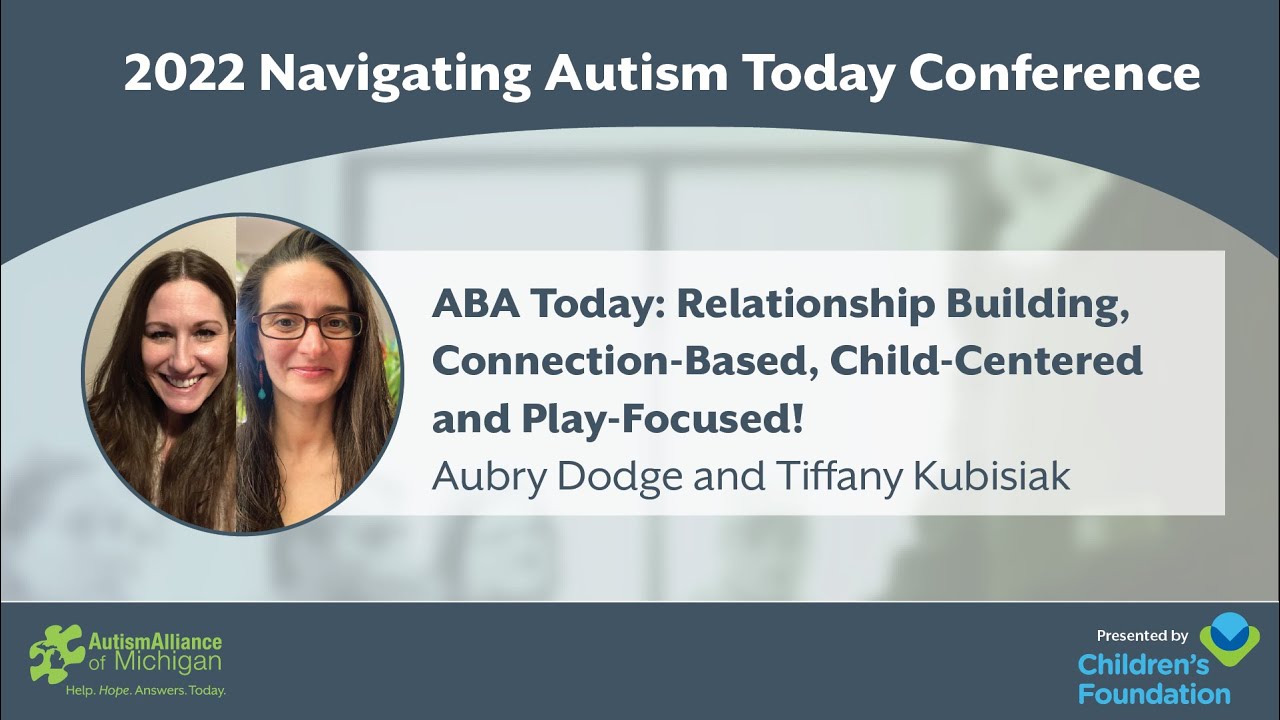 2022 Navigating Autism Today Conference

ABA Today: Relationship Building, Connection-Based, Child-Centered and Play-Focused!

Aubry Dodge and Tiffany Kubisiak

AutismAlliance of Michigan
Help. Hope. Answers. Today.

Presented by
Children's Foundation